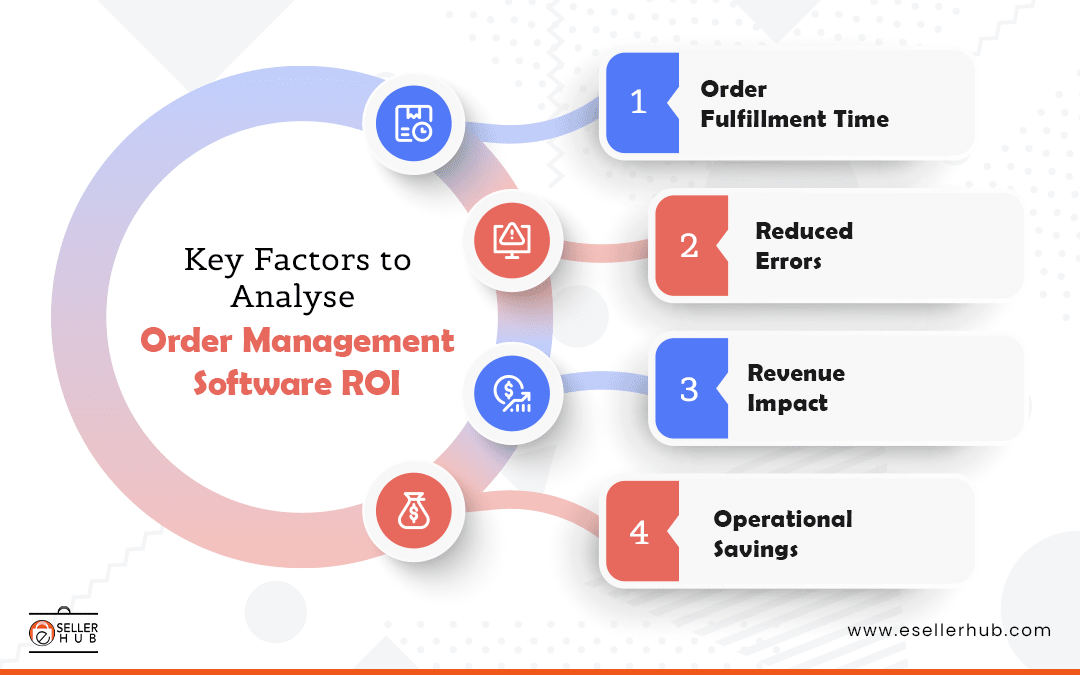 Key Factors to Analyse
Order Management Software ROI

1 Order Fulfillment Time

2 Reduced Errors

3 Revenue Impact

4 Operational Savings

e SELLER HUB

www.esellerhub.com